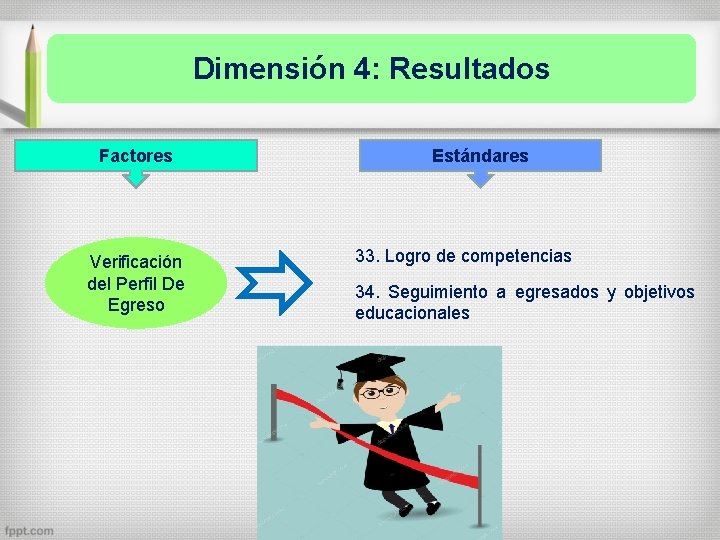 Dimensión 4: Resultados

Factores

Estándares

Verificación del Perfil De Egreso

33. Logro de competencias

34. Seguimiento a egresados y objetivos educacionales

fppt.com